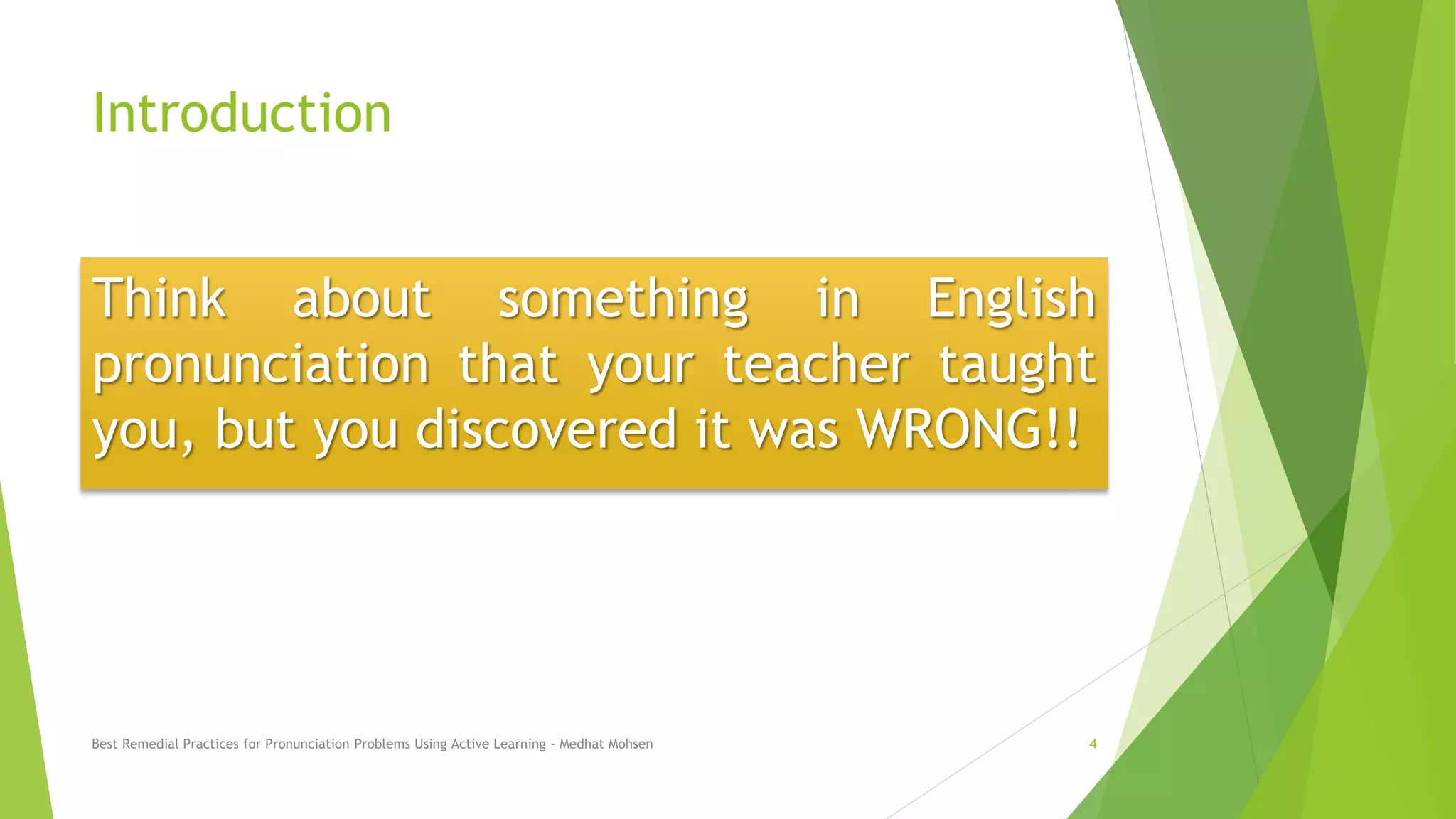 Introduction

Think about something in English pronunciation that your teacher taught you, but you discovered it was WRONG!!

Best Remedial Practices for Pronunciation Problems Using Active Learning - Medhat Mohsen

4